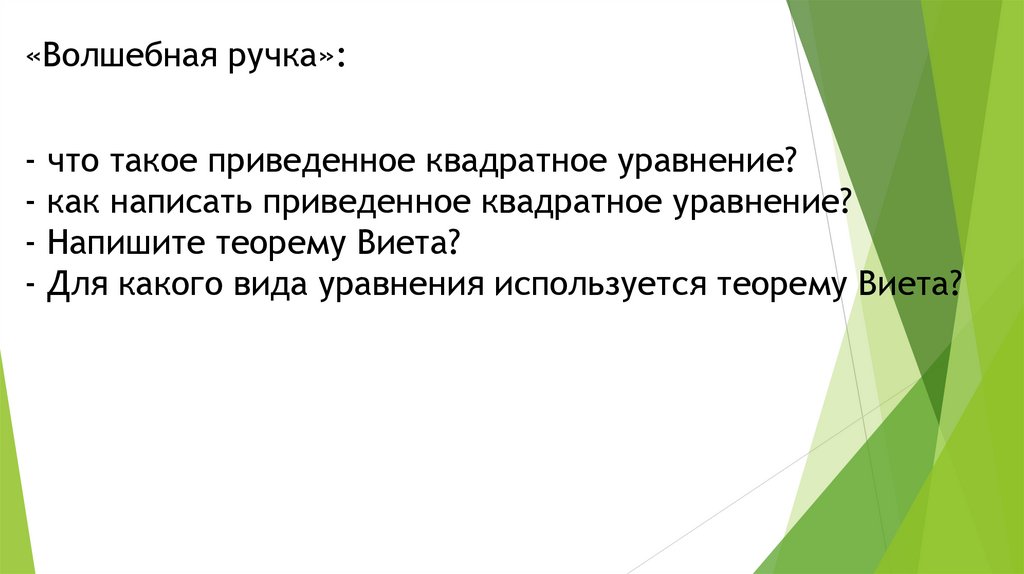 «Волшебная ручка»:

- что такое приведенное квадратное уравнение?
- как написать приведенное квадратное уравнение?
- Напишите теорему Виета?
- Для какого вида уравнения используется теорему Виета?